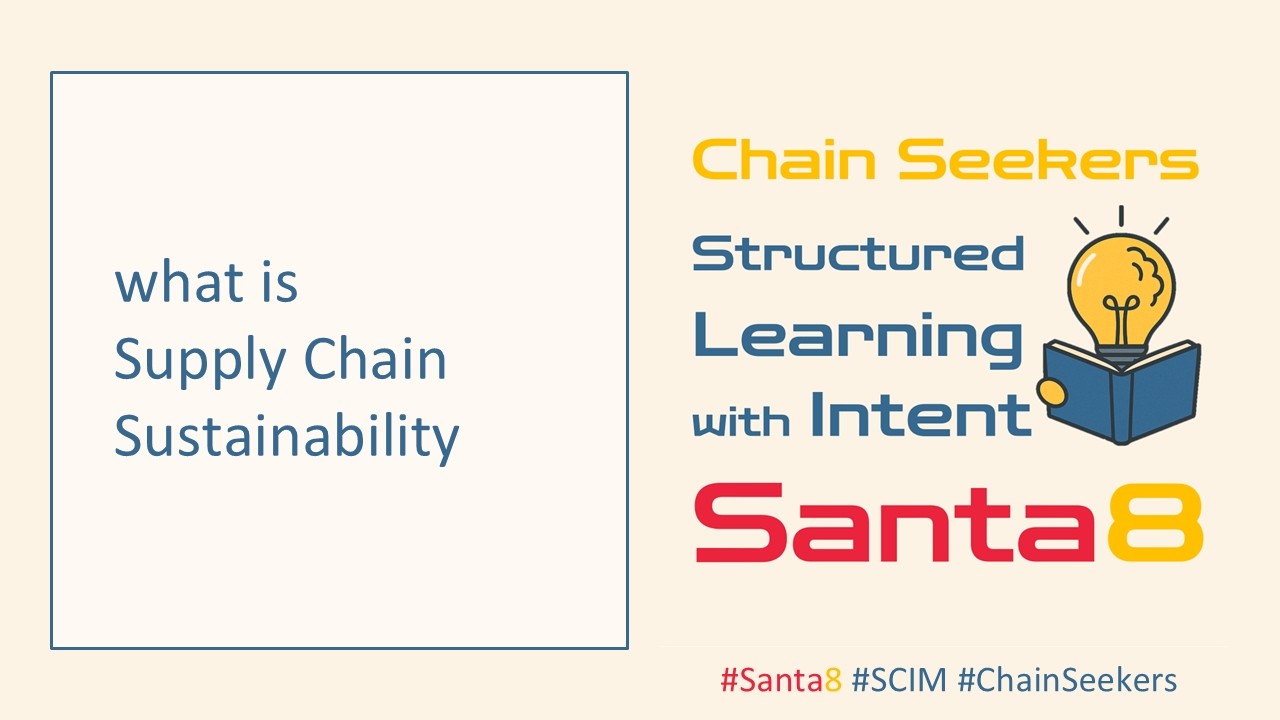 what is
Supply Chain
Sustainability

Chain Seekers

Structured
Learning
with Intent

Santa8

#Santa8 #SCIM #ChainSeekers